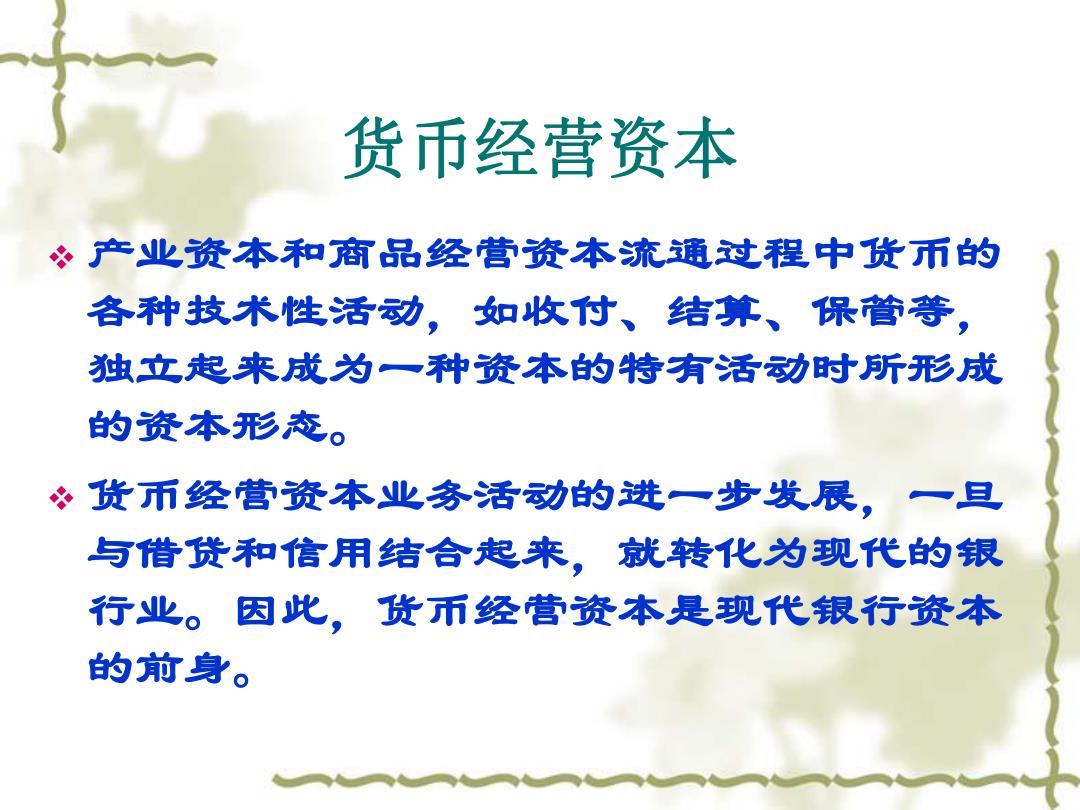 货币经营资本

❖ 产业资本和商品经营资本流通过程中货币的各种技术性活动，如收付、结算、保管等，独立起来成为一种资本的特有活动时所形成的资本形态。

❖ 货币经营资本业务活动的进一步发展，一旦与借贷和信用结合起来，就转化为现代的银行业。因此，货币经营资本是现代银行资本的前身。